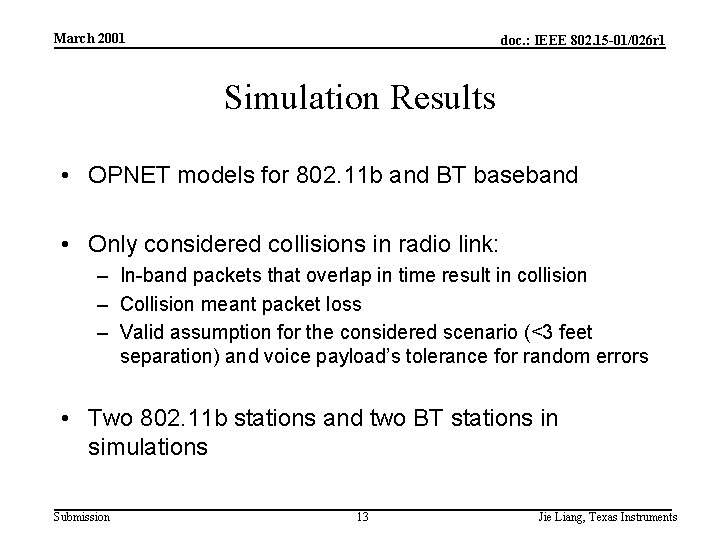 March 2001

doc.: IEEE 802.15-01/026r1

Simulation Results

• OPNET models for 802.11b and BT baseband

• Only considered collisions in radio link:
– In-band packets that overlap in time result in collision
– Collision meant packet loss
– Valid assumption for the considered scenario (<3 feet separation) and voice payload's tolerance for random errors

• Two 802.11b stations and two BT stations in simulations

Submission

13

Jie Liang, Texas Instruments